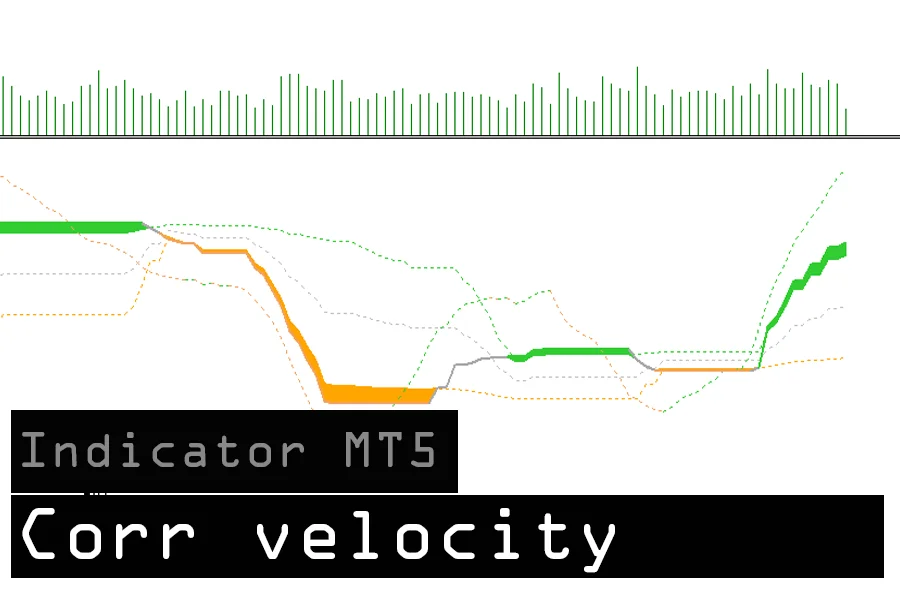 Indicator MT5

Corr velocity